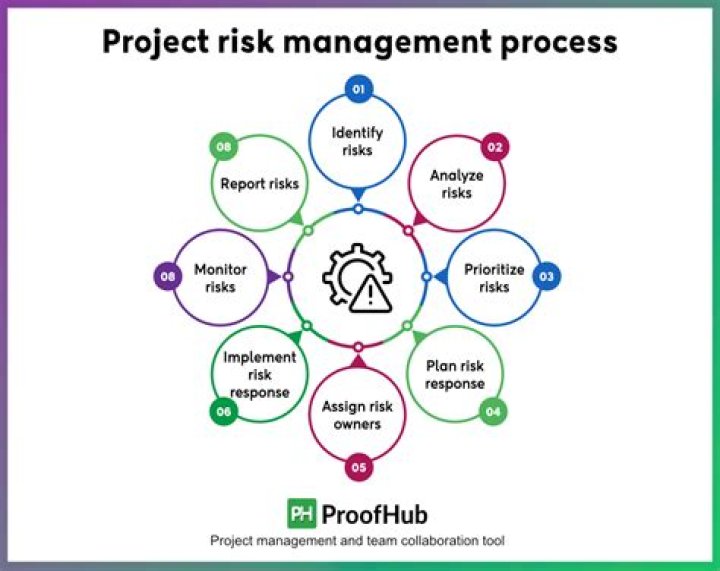 Project risk management process

01
Identify risks

02
Analyze risks

03
Prioritize risks

04
Plan risk response

05
Assign risk owners

06
Implement risk response

08
Monitor risks

08
Report risks

PH ProofHub
Project management and team collaboration tool